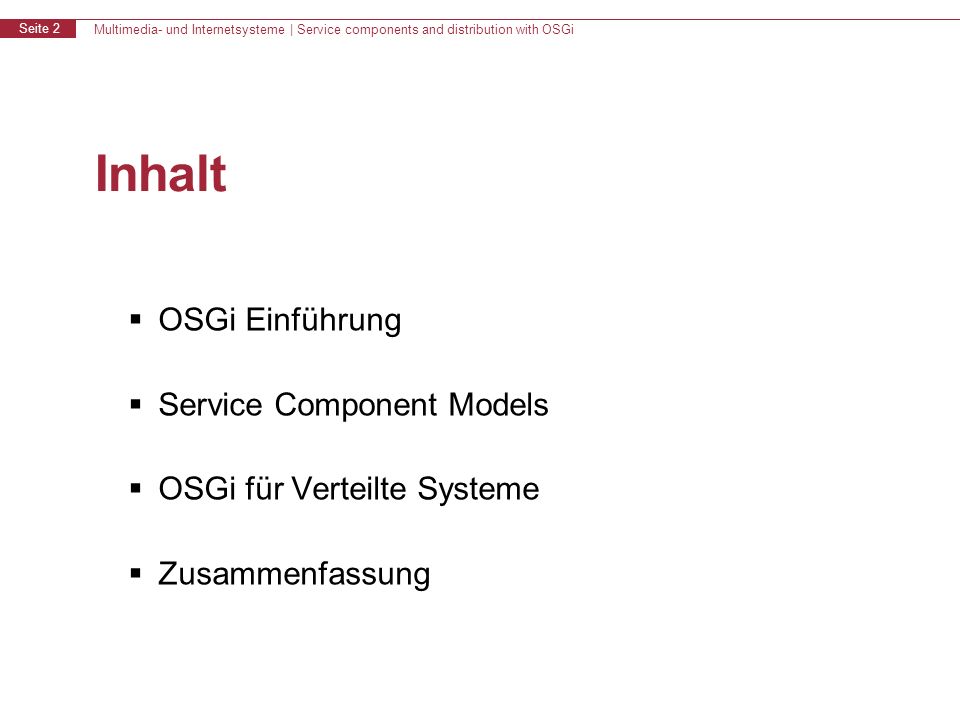 Seite 2 Multimedia- und Internetsysteme | Service components and distribution with OSGi

Inhalt

▪ OSGi Einführung

▪ Service Component Models

▪ OSGi für Verteilte Systeme

▪ Zusammenfassung